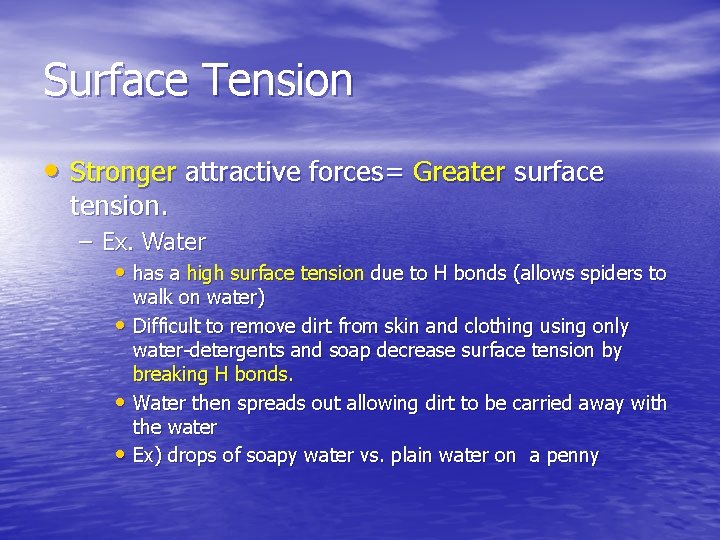 Surface Tension

• Stronger attractive forces= Greater surface tension.

– Ex. Water

• has a high surface tension due to H bonds (allows spiders to walk on water)

• Difficult to remove dirt from skin and clothing using only water-detergents and soap decrease surface tension by breaking H bonds.

• Water then spreads out allowing dirt to be carried away with the water

• Ex) drops of soapy water vs. plain water on a penny